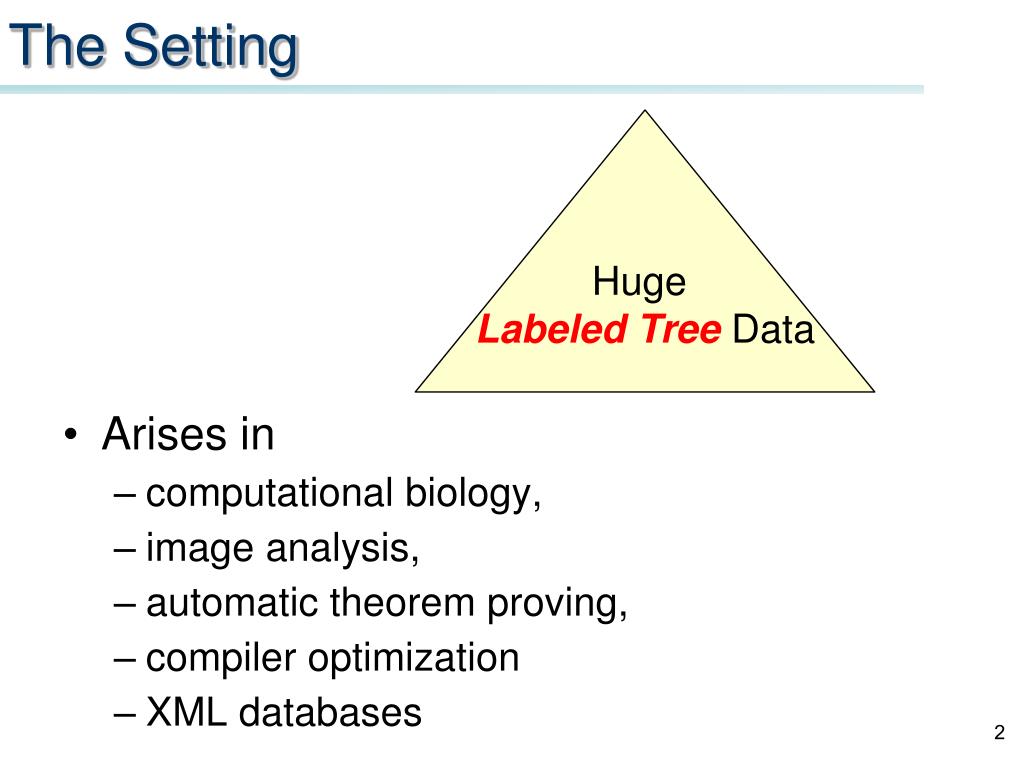 The Setting

Huge
Labeled Tree Data

• Arises in
– computational biology,
– image analysis,
– automatic theorem proving,
– compiler optimization
– XML databases

2